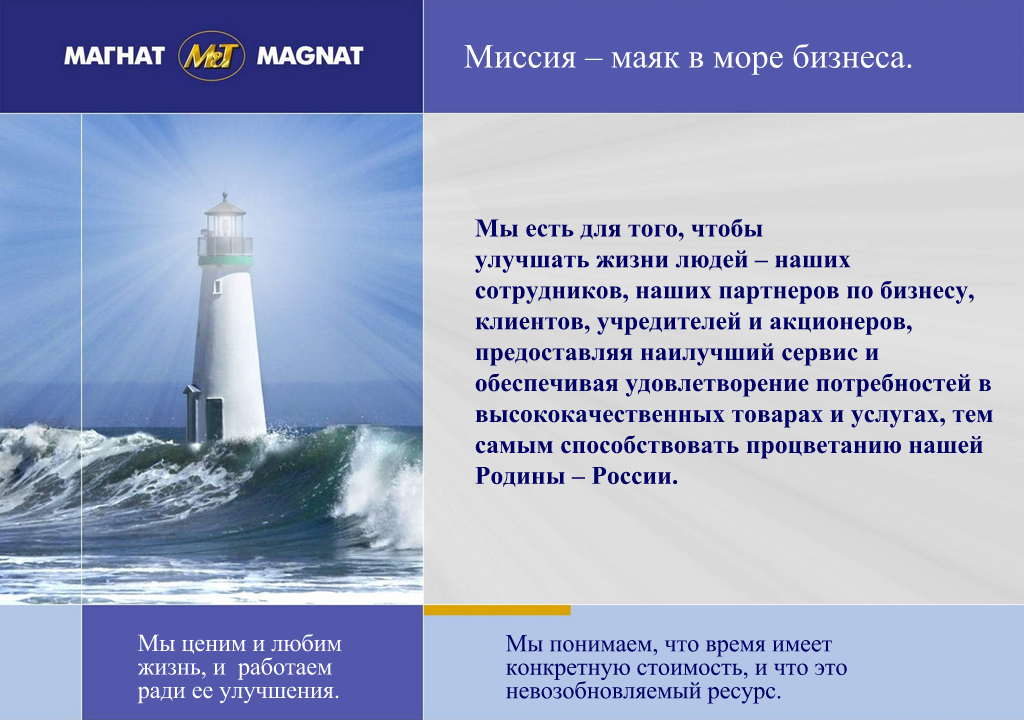 МАГНАТ M&T MAGNAT

Миссия – маяк в море бизнеса.

Мы есть для того, чтобы улучшать жизни людей – наших сотрудников, наших партнеров по бизнесу, клиентов, учредителей и акционеров, предоставляя наилучший сервис и обеспечивая удовлетворение потребностей в высококачественных товарах и услугах, тем самым способствовать процветанию нашей Родины – России.

Мы ценим и любим жизнь, и работаем ради ее улучшения.

Мы понимаем, что время имеет конкретную стоимость, и что это невозобновляемый ресурс.